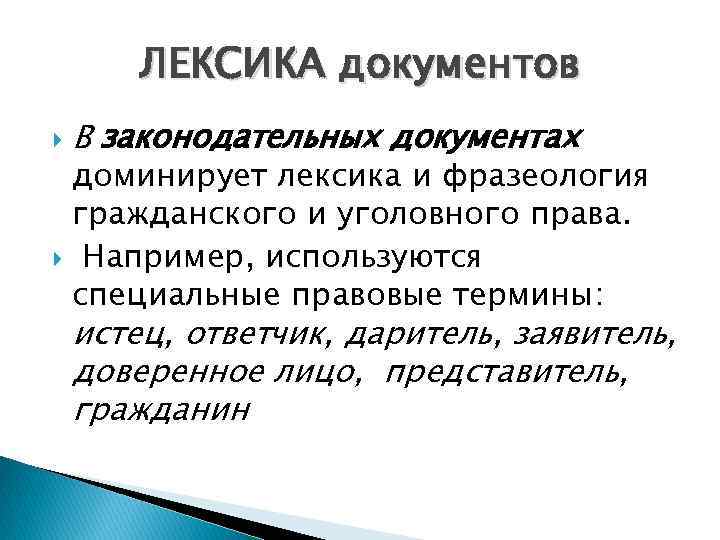 ЛЕКСИКА документов

В законодательных документах доминирует лексика и фразеология гражданского и уголовного права.

Например, используются специальные правовые термины: истец, ответчик, даритель, заявитель, доверенное лицо, представитель, гражданин